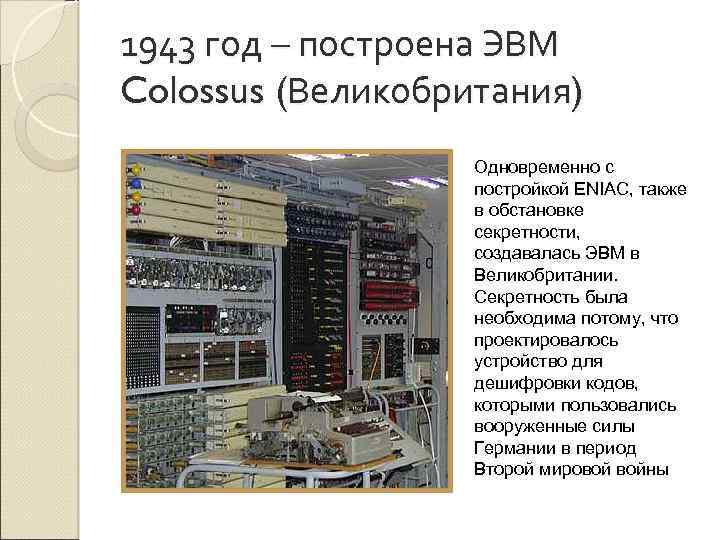 1943 год – построена ЭВМ Colossus (Великобритания)

Одновременно с постройкой ENIAC, также в обстановке секретности, создавалась ЭВМ в Великобритании. Секретность была необходима потому, что проектировалось устройство для дешифровки кодов, которыми пользовались вооруженные силы Германии в период Второй мировой войны